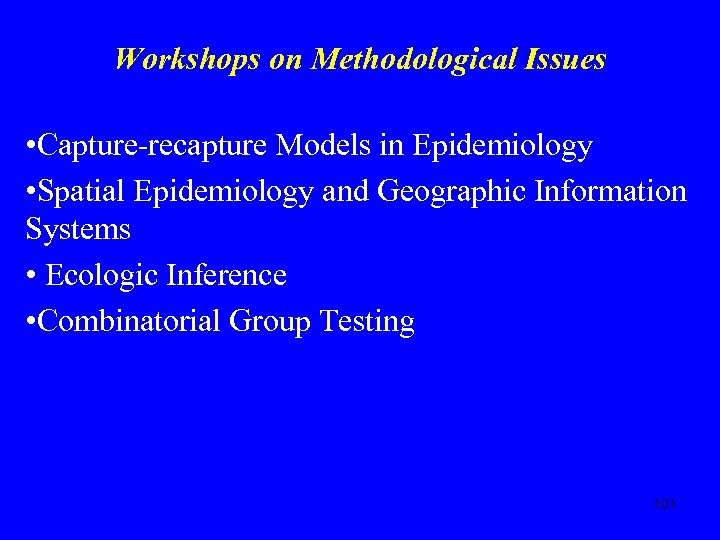 Workshops on Methodological Issues

•Capture-recapture Models in Epidemiology

•Spatial Epidemiology and Geographic Information Systems

• Ecologic Inference

•Combinatorial Group Testing

101